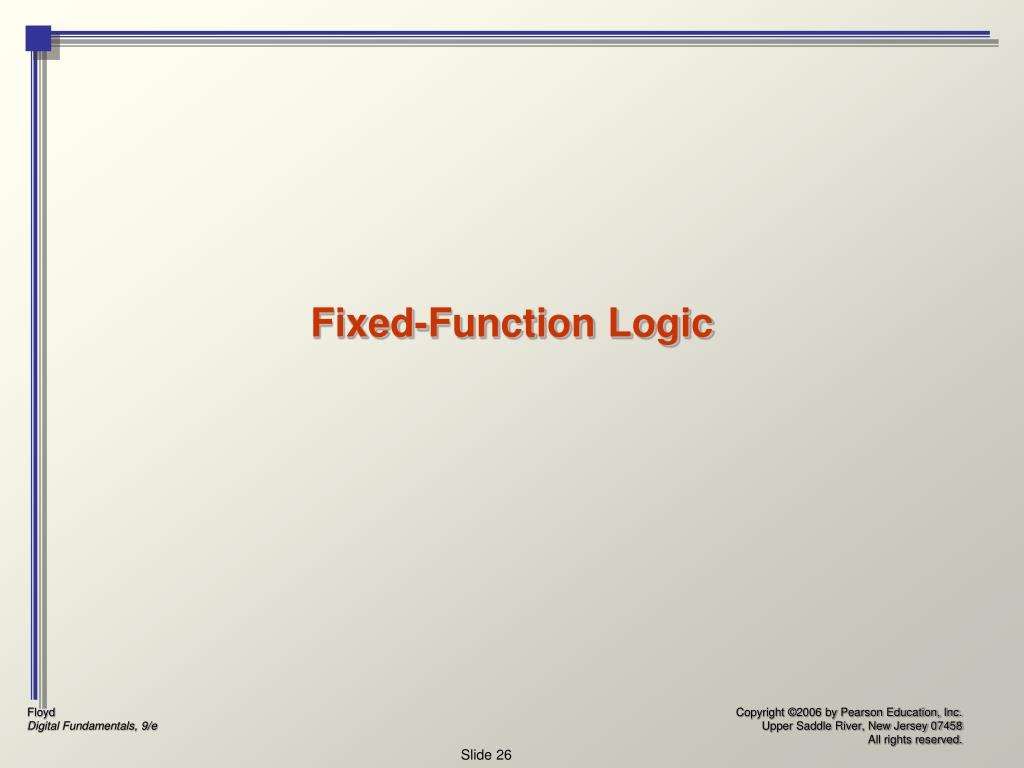 Fixed-Function Logic

Floyd
Digital Fundamentals, 9/e

Copyright ©2006 by Pearson Education, Inc.
Upper Saddle River, New Jersey 07458
All rights reserved.

Slide 26